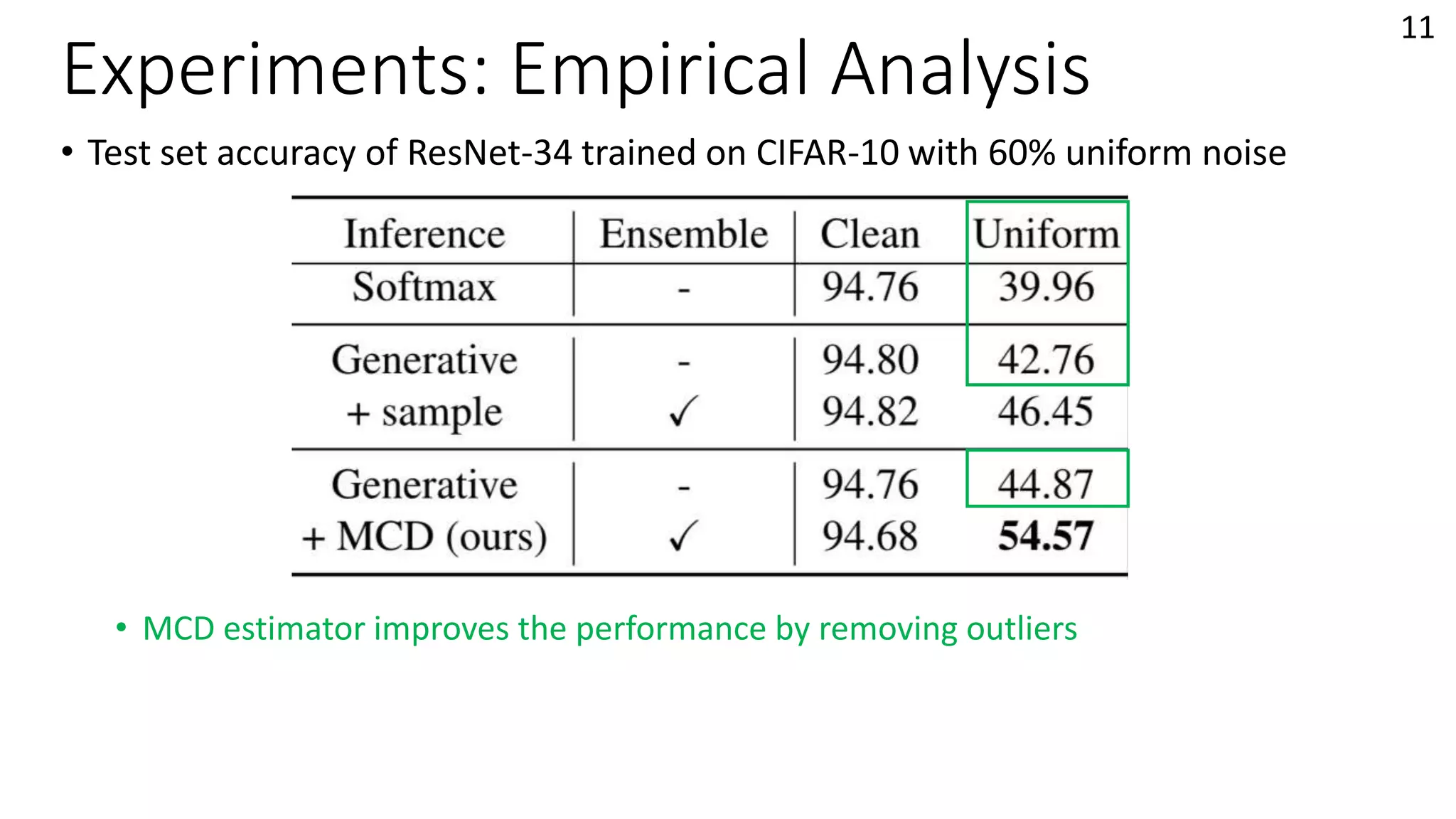 11

Experiments: Empirical Analysis

• Test set accuracy of ResNet-34 trained on CIFAR-10 with 60% uniform noise

| Inference | Ensemble | Clean | Uniform |
|---|---|---|---|
| Softmax | - | 94.76 | 39.96 |
| Generative | - | 94.80 | 42.76 |
| + sample | ✓ | 94.82 | 46.45 |
| Generative | - | 94.76 | 44.87 |
| + MCD (ours) | ✓ | 94.68 | **54.57** |

• MCD estimator improves the performance by removing outliers